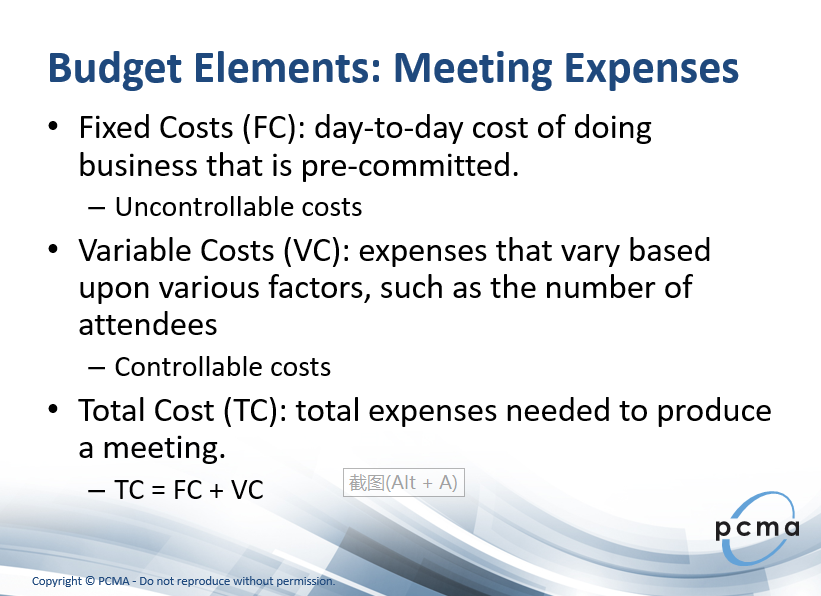 Budget Elements: Meeting Expenses

• Fixed Costs (FC): day-to-day cost of doing business that is pre-committed.
– Uncontrollable costs

• Variable Costs (VC): expenses that vary based upon various factors, such as the number of attendees
– Controllable costs

• Total Cost (TC): total expenses needed to produce a meeting.
– TC = FC + VC

截图(Alt + A)

pcma

Copyright © PCMA - Do not reproduce without permission.